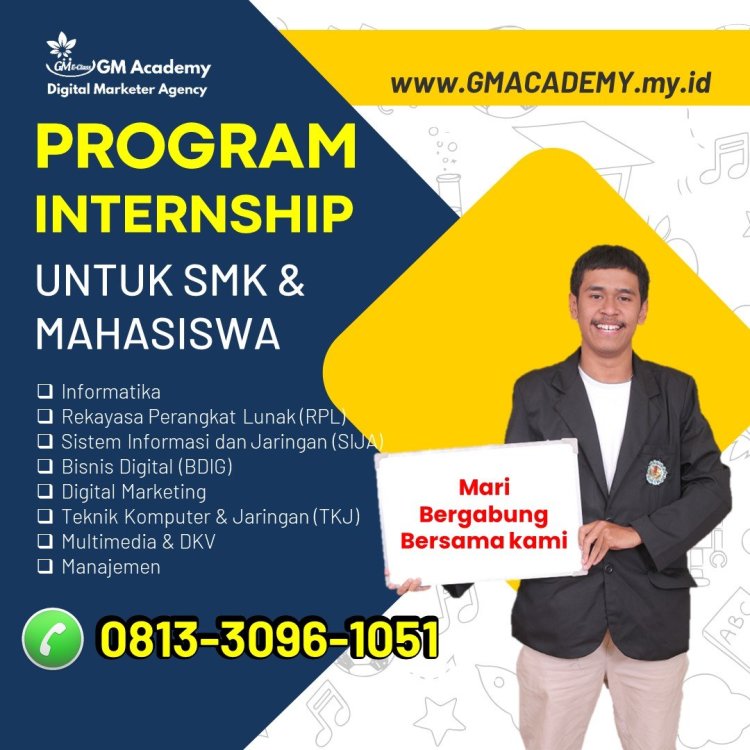 GM E-Class GM Academy
Digital Marketer Agency

www.GMACADEMY.my.id

PROGRAM INTERNSHIP

UNTUK SMK & MAHASISWA

❑ Informatika
❑ Rekayasa Perangkat Lunak (RPL)
❑ Sistem Informasi dan Jaringan (SIJA)
❑ Bisnis Digital (BDIG)
❑ Digital Marketing
❑ Teknik Komputer & Jaringan (TKJ)
❑ Multimedia & DKV
❑ Manajemen

Mari Bergabung Bersama kami

0813-3096-1051